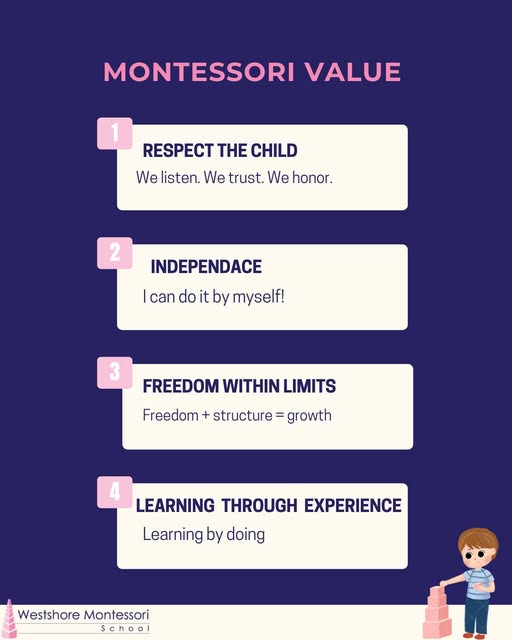 MONTESSORI VALUE

1
RESPECT THE CHILD
We listen. We trust. We honor.

2
INDEPENDACE
I can do it by myself!

3
FREEDOM WITHIN LIMITS
Freedom + structure = growth

4
LEARNING THROUGH EXPERIENCE
Learning by doing

Westshore Montessori
School